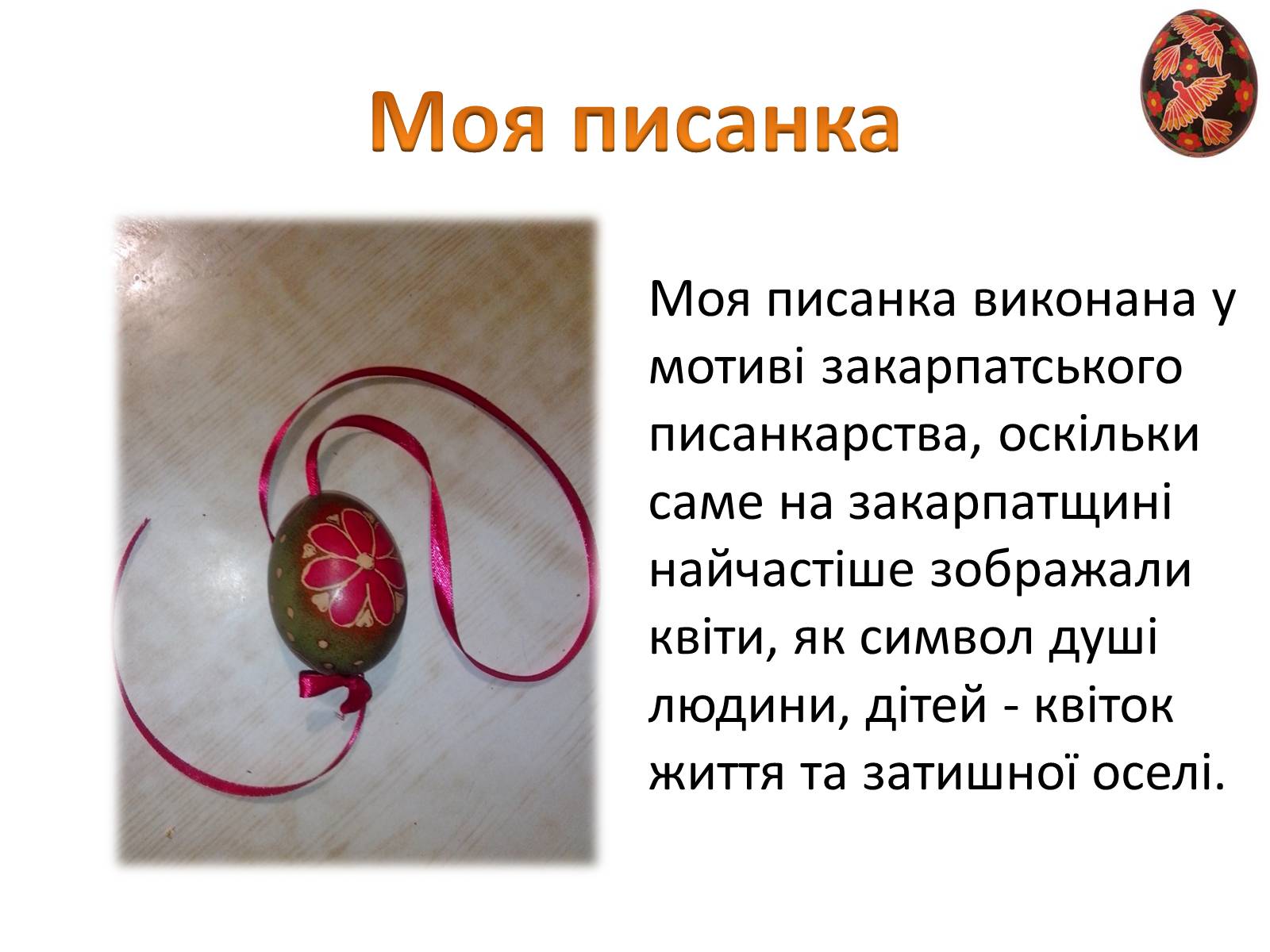 Моя писанка

Моя писанка виконана у мотиві закарпатського писанкарства, оскільки саме на закарпатщині найчастіше зображали квіти, як символ душі людини, дітей - квіток життя та затишної оселі.